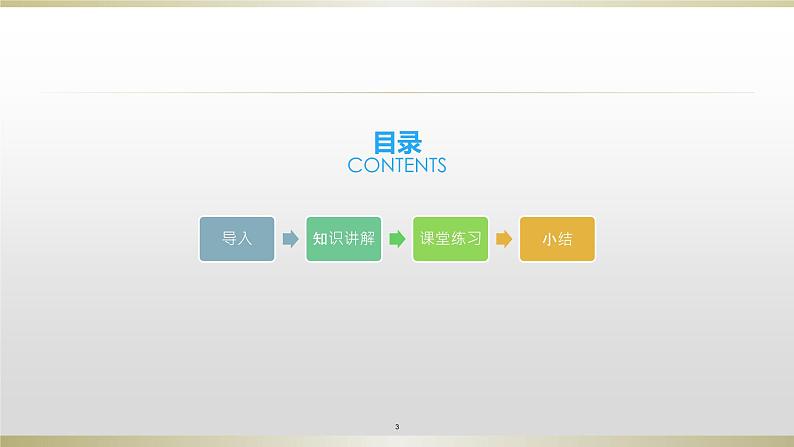 目录
CONTENTS

导入

知识讲解

课堂练习

小结

3